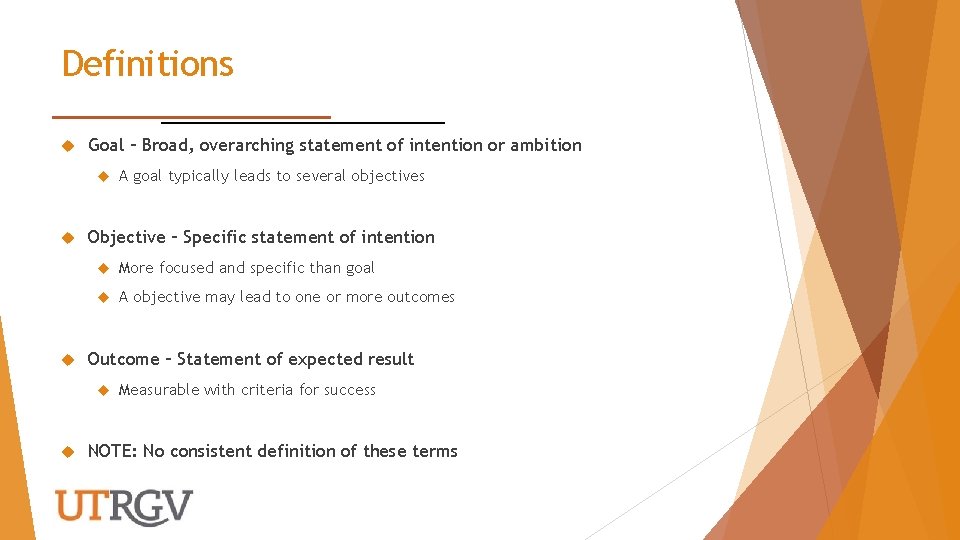 Definitions

Goal – Broad, overarching statement of intention or ambition

A goal typically leads to several objectives

Objective – Specific statement of intention

More focused and specific than goal

A objective may lead to one or more outcomes

Outcome – Statement of expected result

Measurable with criteria for success

NOTE: No consistent definition of these terms

UTRGV